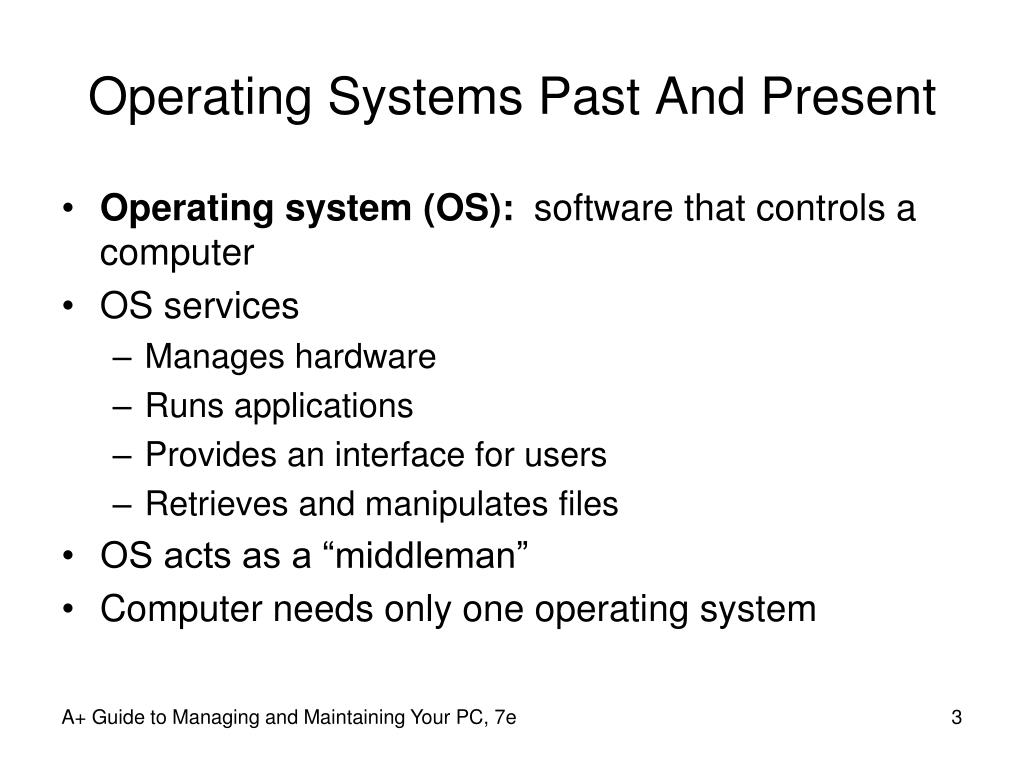 Operating Systems Past And Present

• Operating system (OS): software that controls a computer
• OS services
– Manages hardware
– Runs applications
– Provides an interface for users
– Retrieves and manipulates files
• OS acts as a “middleman”
• Computer needs only one operating system

A+ Guide to Managing and Maintaining Your PC, 7e

3